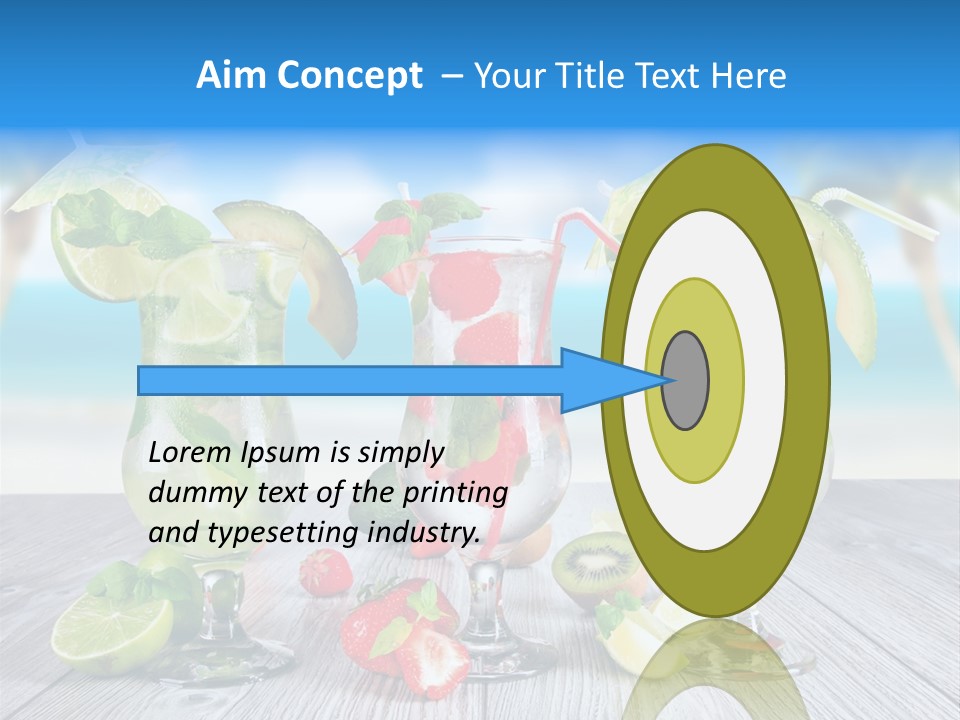 Aim Concept – Your Title Text Here

Lorem Ipsum is simply dummy text of the printing and typesetting industry.